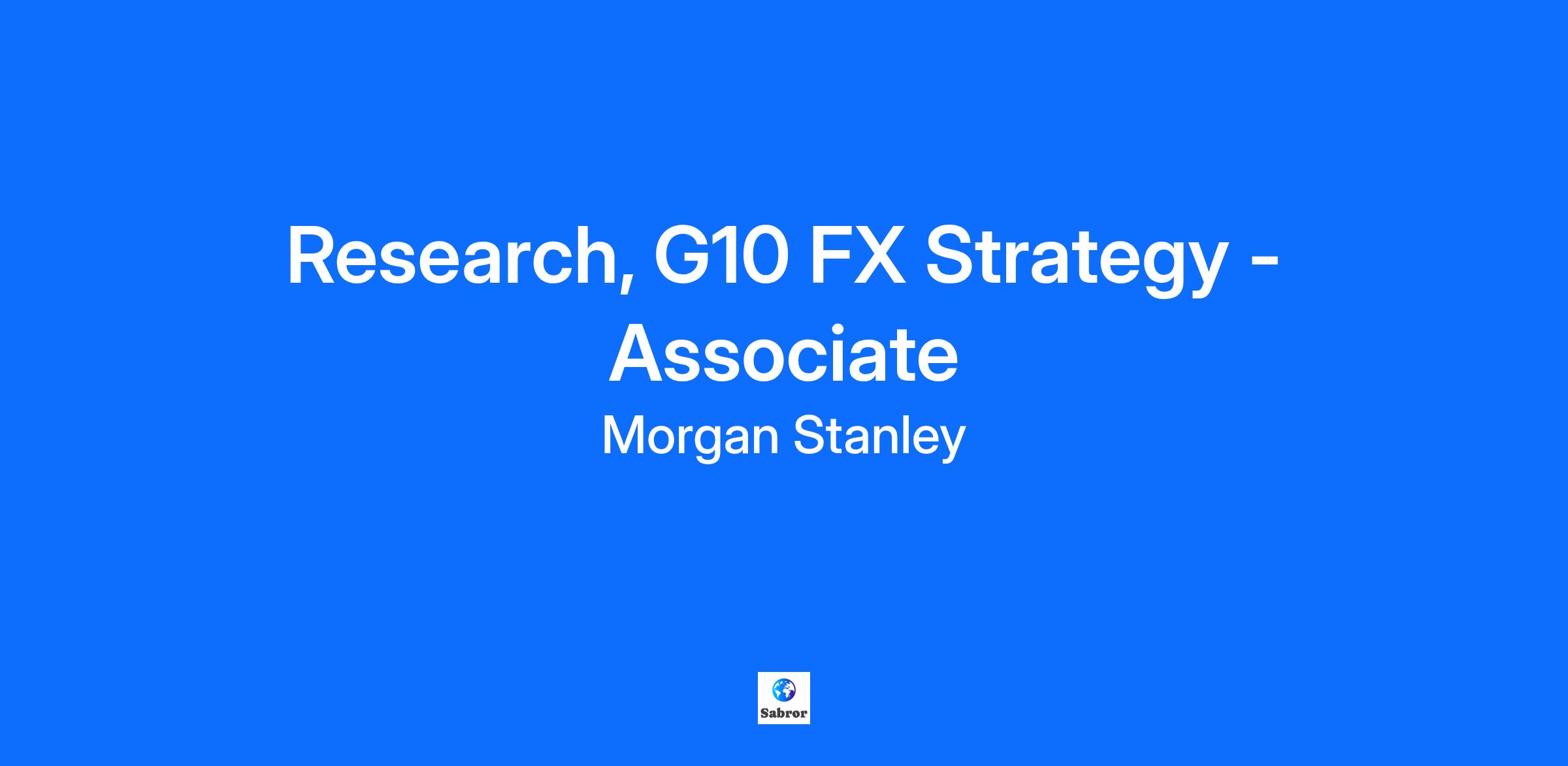 Research, G10 FX Strategy - Associate

Morgan Stanley

Sabror